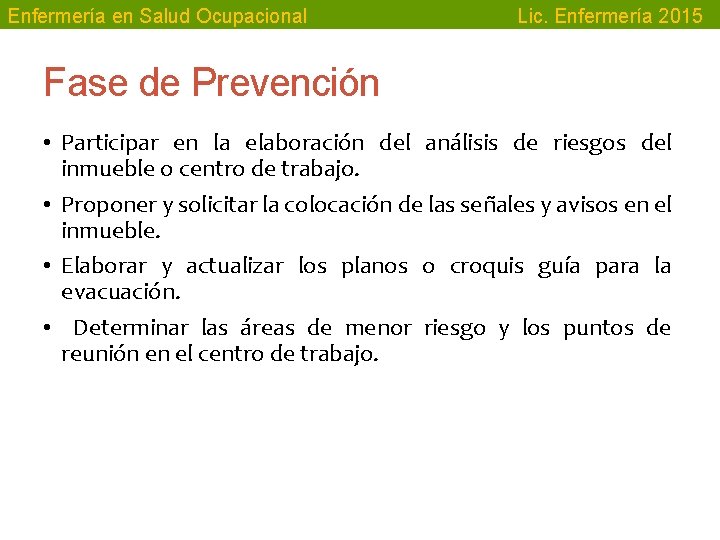 Enfermería en Salud Ocupacional

Lic. Enfermería 2015

Fase de Prevención

• Participar en la elaboración del análisis de riesgos del inmueble o centro de trabajo.

• Proponer y solicitar la colocación de las señales y avisos en el inmueble.

• Elaborar y actualizar los planos o croquis guía para la evacuación.

• Determinar las áreas de menor riesgo y los puntos de reunión en el centro de trabajo.